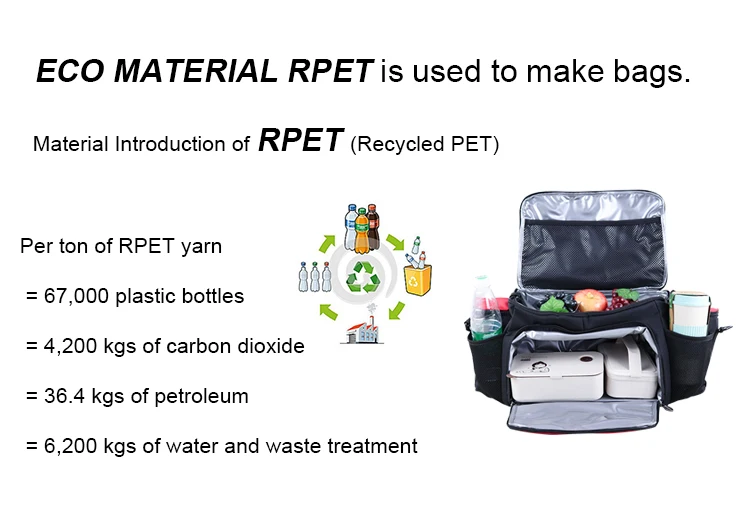 ECO MATERIAL RPET is used to make bags.

Material Introduction of RPET (Recycled PET)

Per ton of RPET yarn

= 67,000 plastic bottles

= 4,200 kgs of carbon dioxide

= 36.4 kgs of petroleum

= 6,200 kgs of water and waste treatment